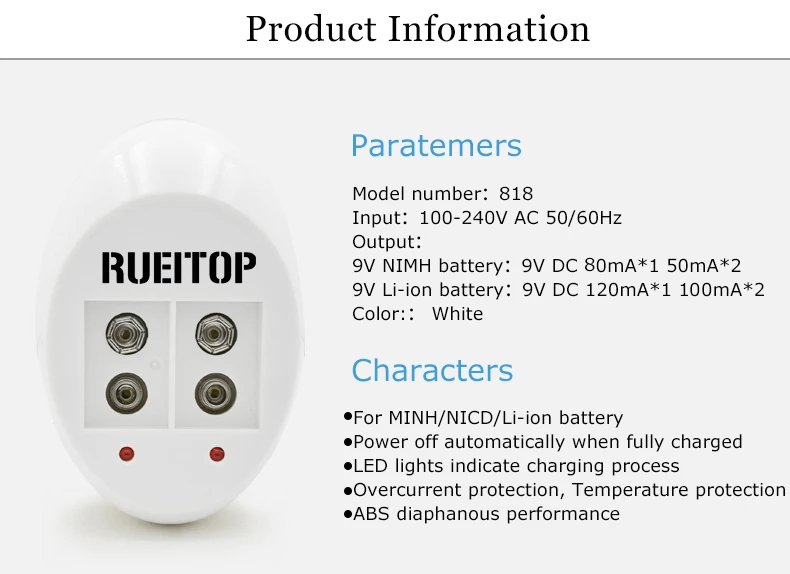 Product Information

RUEITOP

Paratemers

Model number: 818
Input: 100-240V AC 50/60Hz
Output:
9V NIMH battery: 9V DC 80mA*1 50mA*2
9V Li-ion battery: 9V DC 120mA*1 100mA*2
Color:: White

Characters

•For MINH/NICD/Li-ion battery
•Power off automatically when fully charged
•LED lights indicate charging process
•Overcurrent protection, Temperature protection
•ABS diaphanous performance